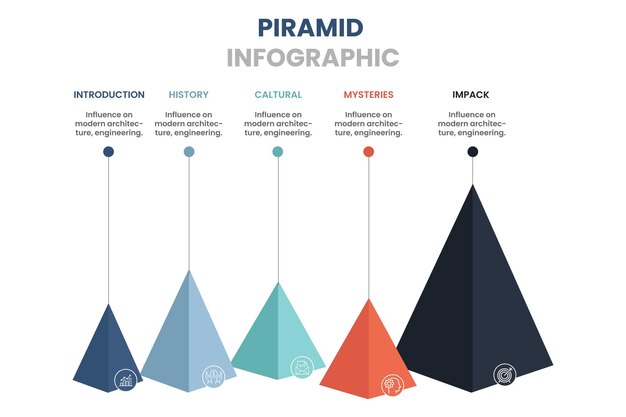 PIRAMID
INFOGRAPHIC

INTRODUCTION

Influence on modern architecture, engineering.

HISTORY

Influence on modern architecture, engineering.

CALTURAL

Influence on modern architecture, engineering.

MYSTERIES

Influence on modern architecture, engineering.

IMPACK

Influence on modern architecture, engineering.